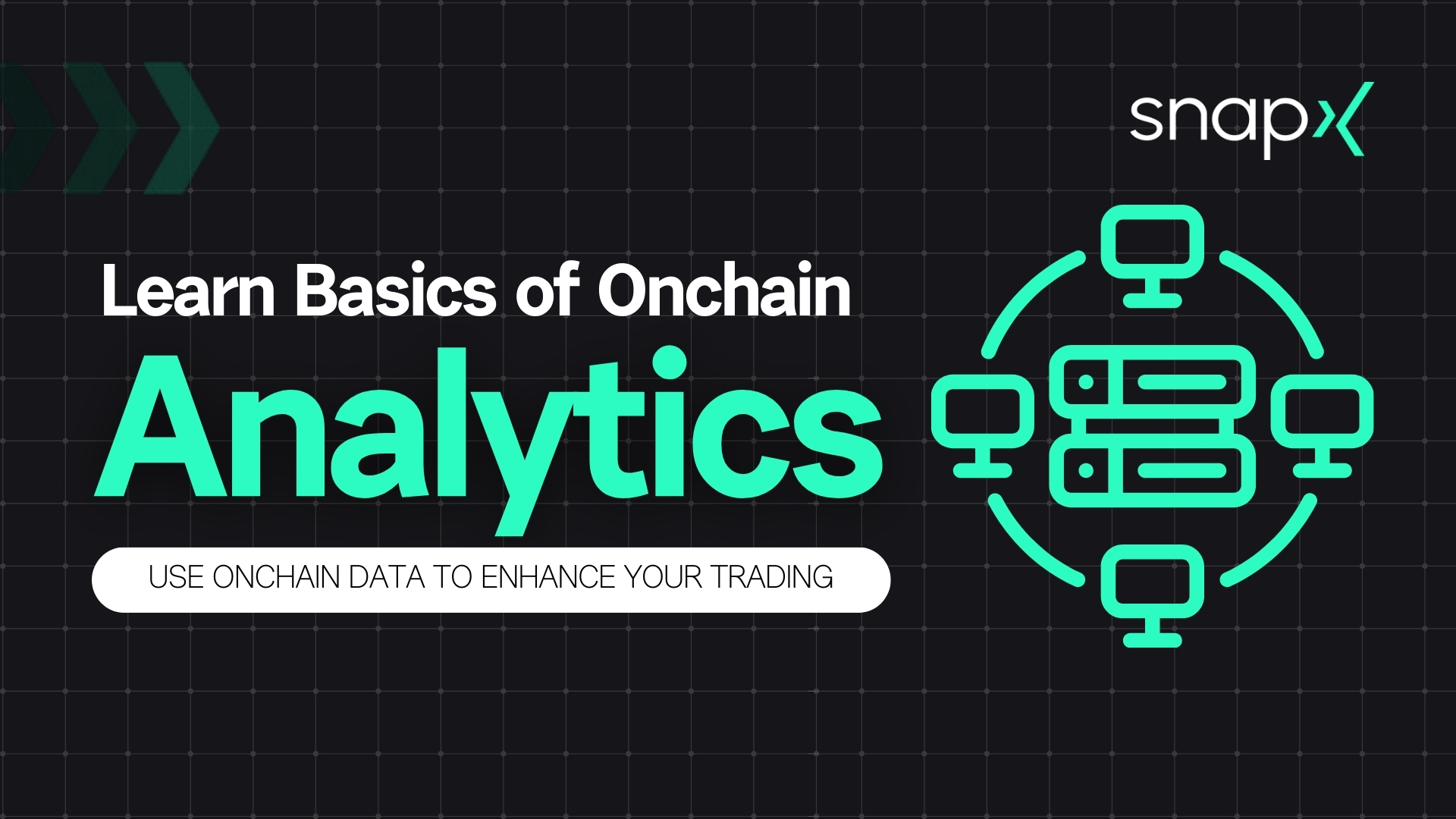 snapx

Learn Basics of Onchain

Analytics

USE ONCHAIN DATA TO ENHANCE YOUR TRADING